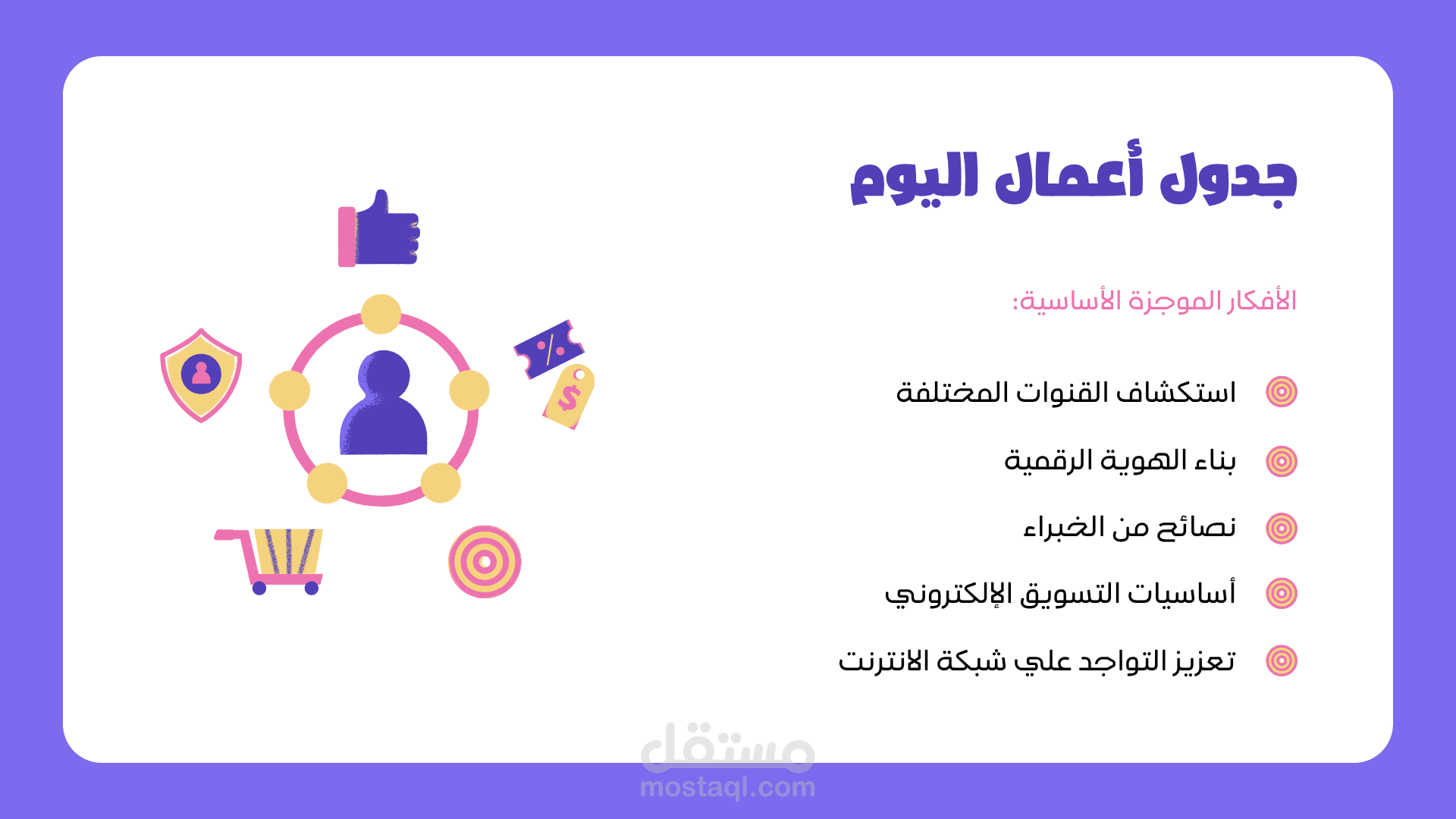 جدول أعمال اليوم

الأفكار الموجزة الأساسية:

استكشاف القنوات المختلفة

بناء الهوية الرقمية

نصائح من الخبراء

أساسيات التسويق الإلكتروني

تعزيز التواجد علي شبكة الانترنت

%

$

مستقل
mostaql.com